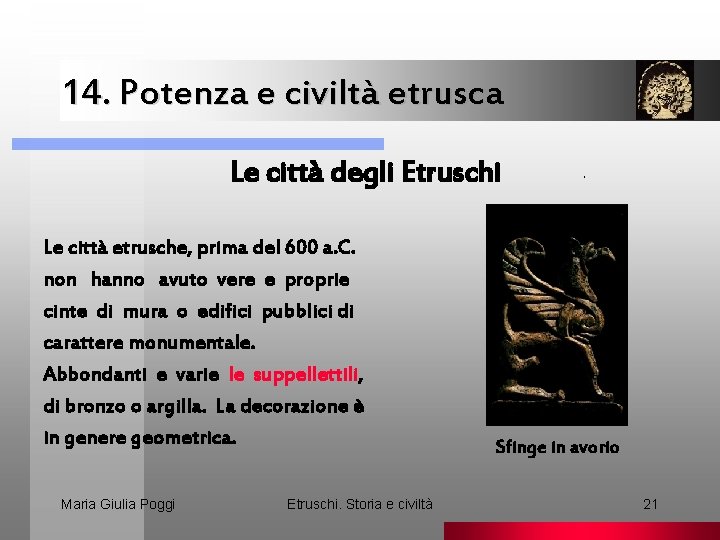 14. Potenza e civiltà etrusca

Le città degli Etruschi

Le città etrusche, prima del 600 a.C. non hanno avuto vere e proprie cinte di mura o edifici pubblici di carattere monumentale. Abbondanti e varie le suppellettili, di bronzo o argilla. La decorazione è in genere geometrica.

Sfinge in avorio

Maria Giulia Poggi

Etruschi. Storia e civiltà

21